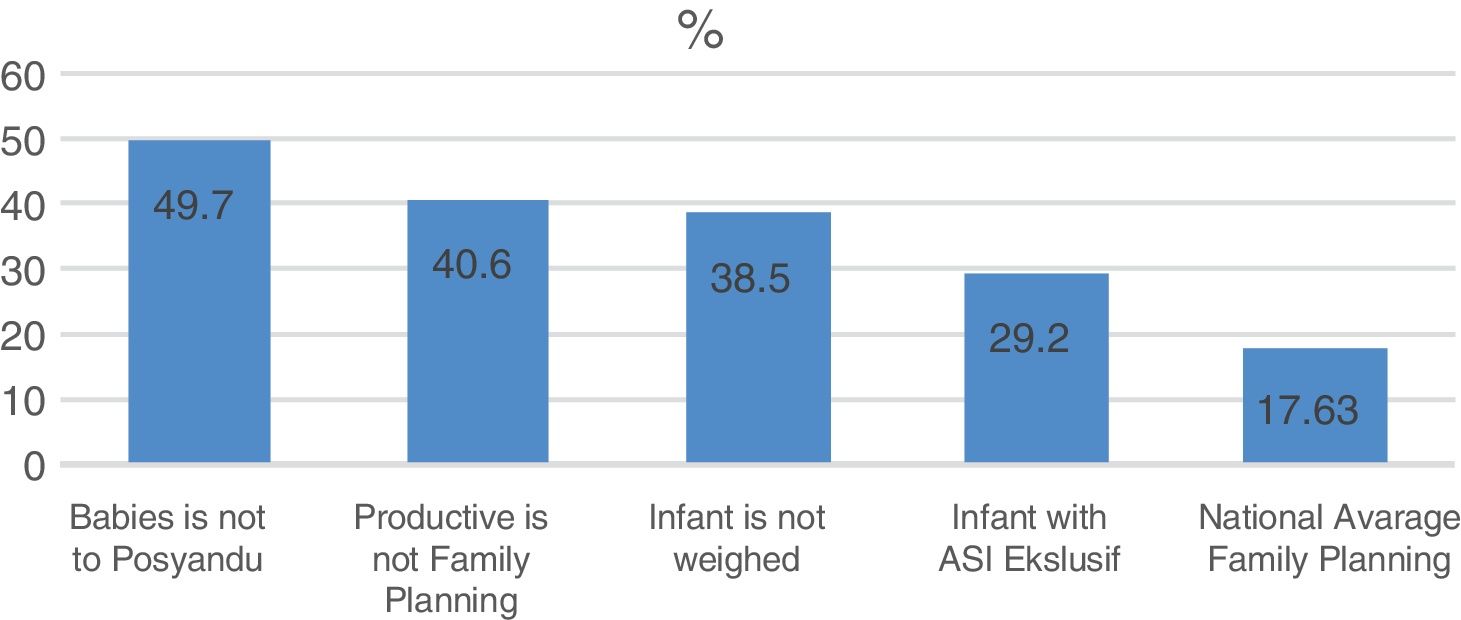 %

60
50
40
30
20
10
0

49.7
40.6
38.5
29.2
17.63

Babies is not to Posyandu

Productive is not Family Planning

Infant is not weighed

Infant with ASI Ekslusif

National Avarage Family Planning